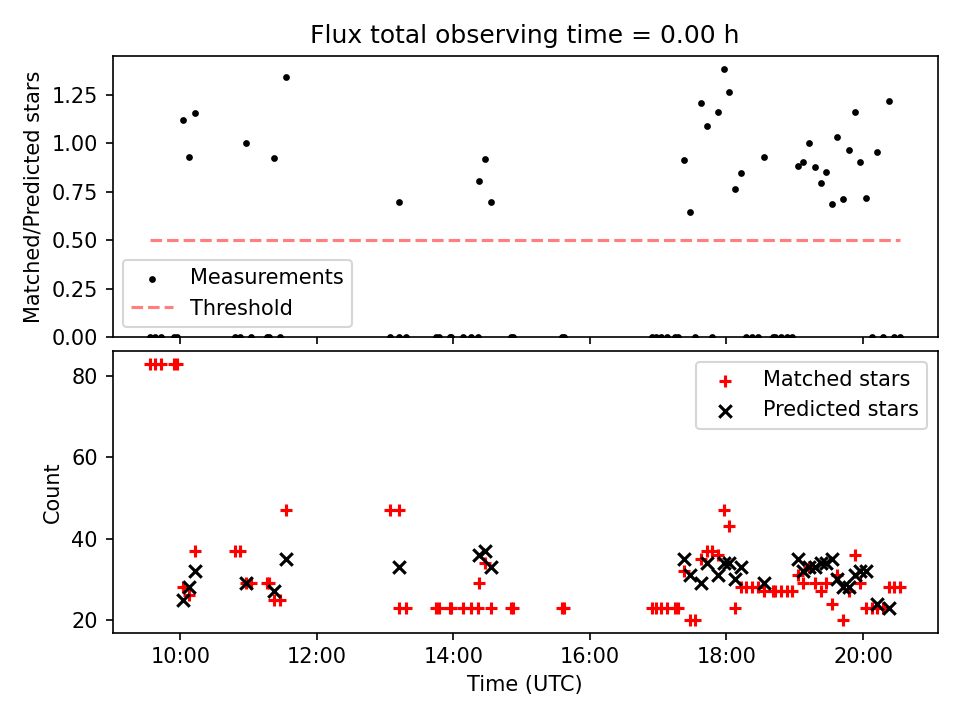 Flux total observing time = 0.00 h

Matched/Predicted stars

1.25
1.00
0.75
0.50
0.25
0.00

Measurements
Threshold

Count

80
60
40
20

Matched stars
Predicted stars

10:00
12:00
14:00
16:00
18:00
20:00

Time (UTC)